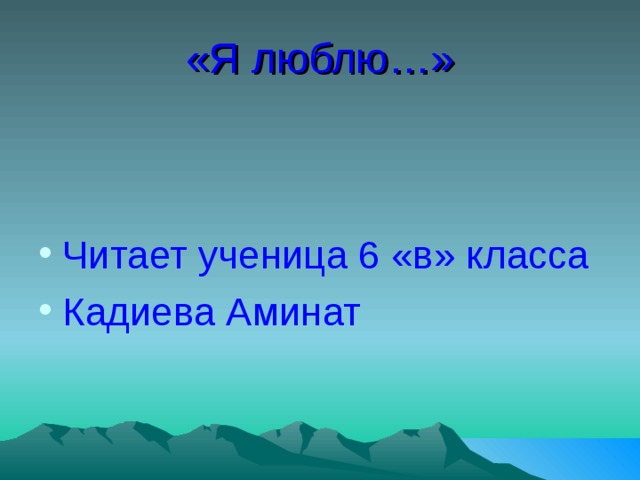 «Я люблю…»

• Читает ученица 6 «в» класса
• Кадиева Аминат